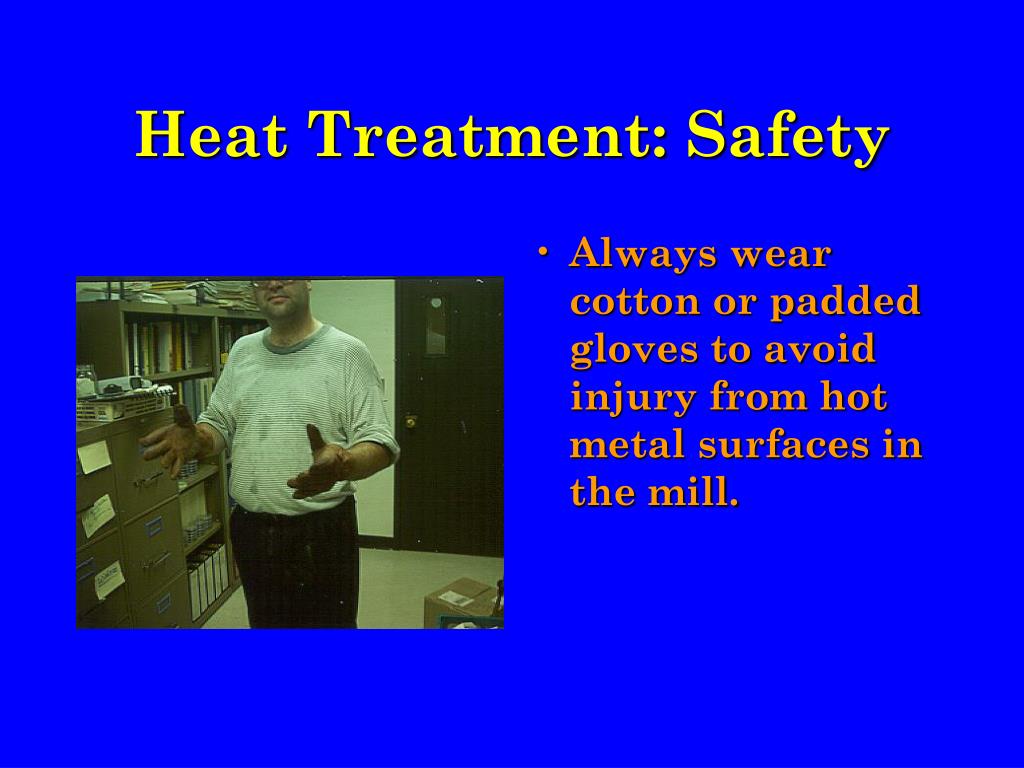 Heat Treatment: Safety

• Always wear cotton or padded gloves to avoid injury from hot metal surfaces in the mill.